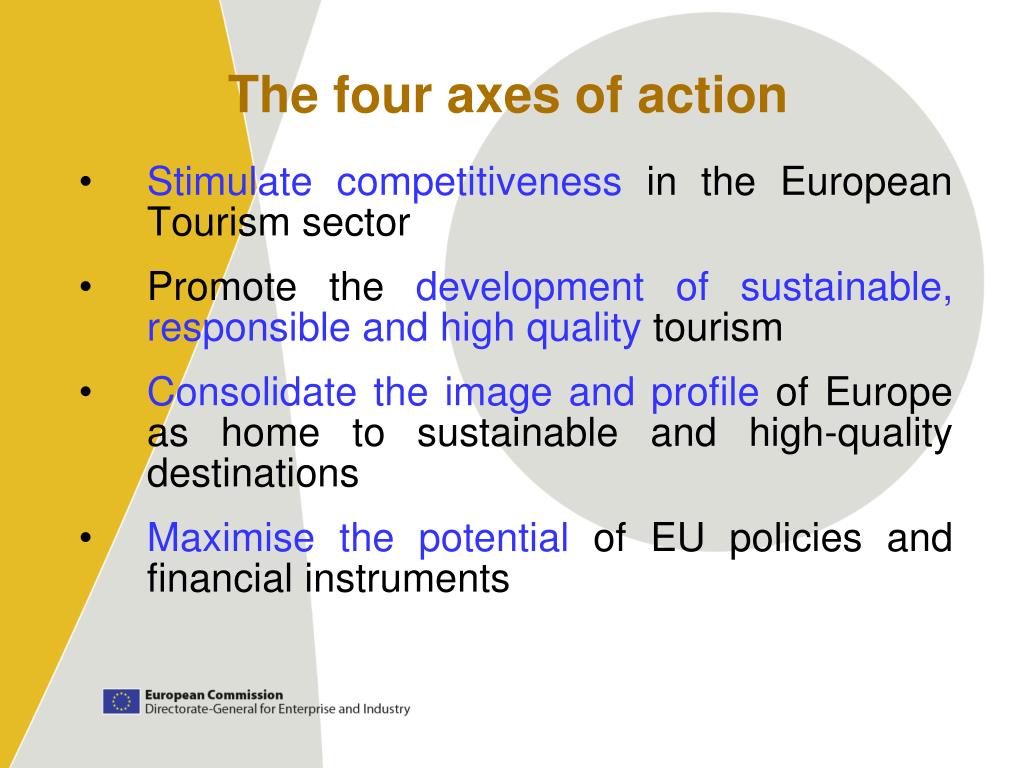 The four axes of action

• Stimulate competitiveness in the European Tourism sector

• Promote the development of sustainable, responsible and high quality tourism

• Consolidate the image and profile of Europe as home to sustainable and high-quality destinations

• Maximise the potential of EU policies and financial instruments

European Commission
Directorate-General for Enterprise and Industry